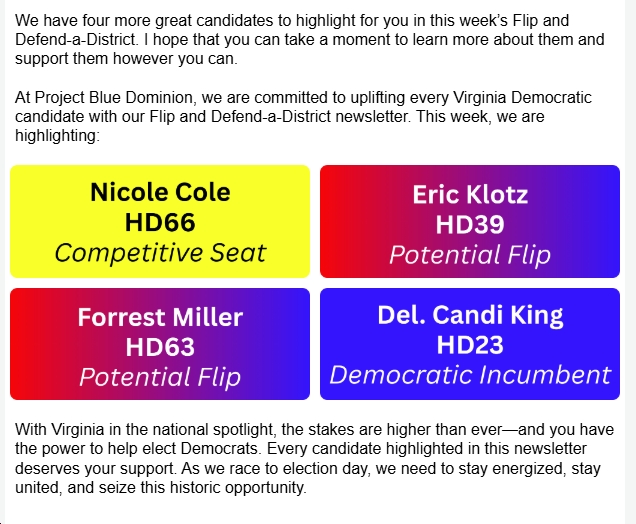 We have four more great candidates to highlight for you in this week's Flip and Defend-a-District. I hope that you can take a moment to learn more about them and support them however you can.

At Project Blue Dominion, we are committed to uplifting every Virginia Democratic candidate with our Flip and Defend-a-District newsletter. This week, we are highlighting:

Nicole Cole
HD66
Competitive Seat

Eric Klotz
HD39
Potential Flip

Forrest Miller
HD63
Potential Flip

Del. Candi King
HD23
Democratic Incumbent

With Virginia in the national spotlight, the stakes are higher than ever—and you have the power to help elect Democrats. Every candidate highlighted in this newsletter deserves your support. As we race to election day, we need to stay energized, stay united, and seize this historic opportunity.